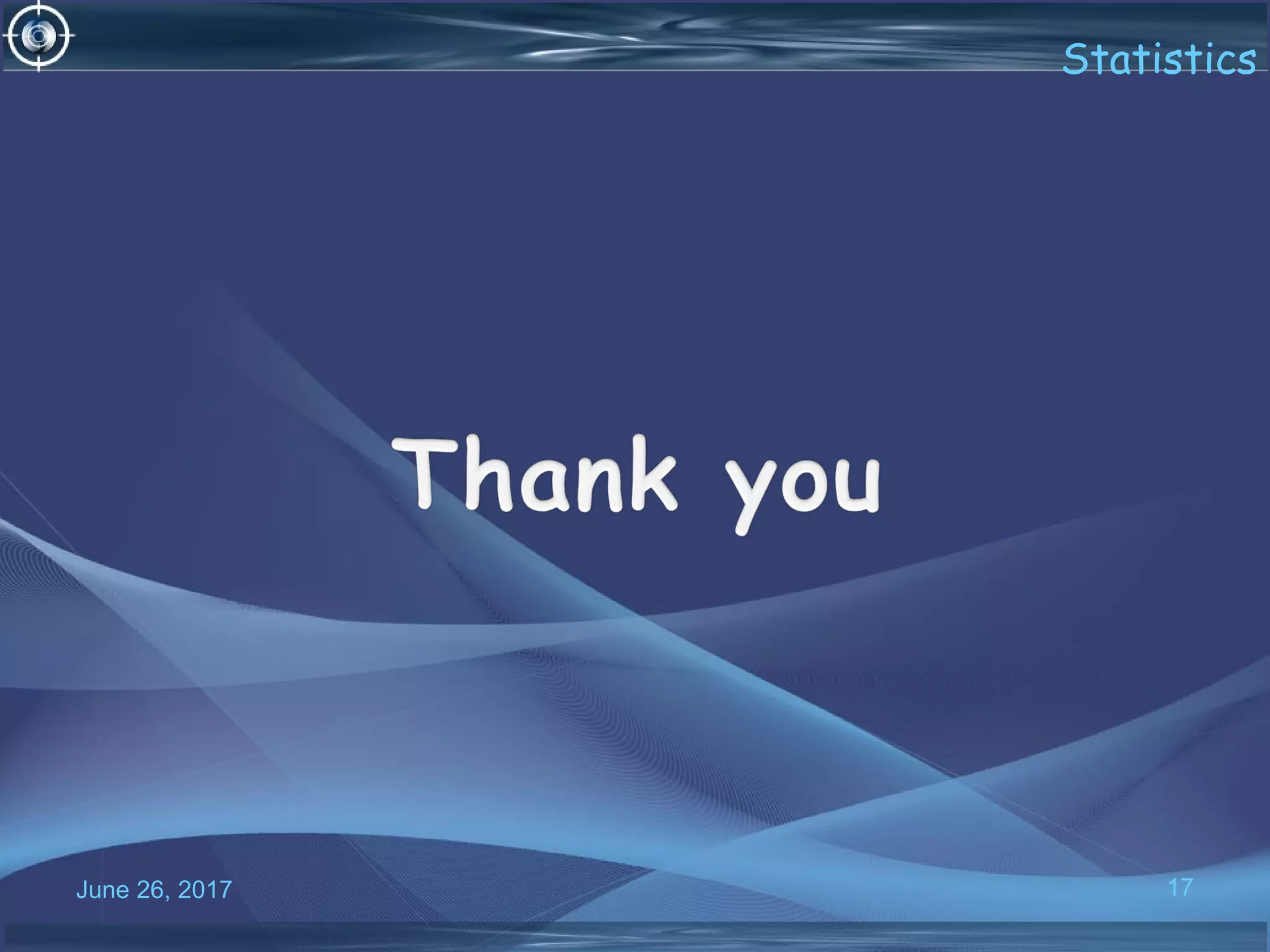 Statistics

Thank you

June 26, 2017

17